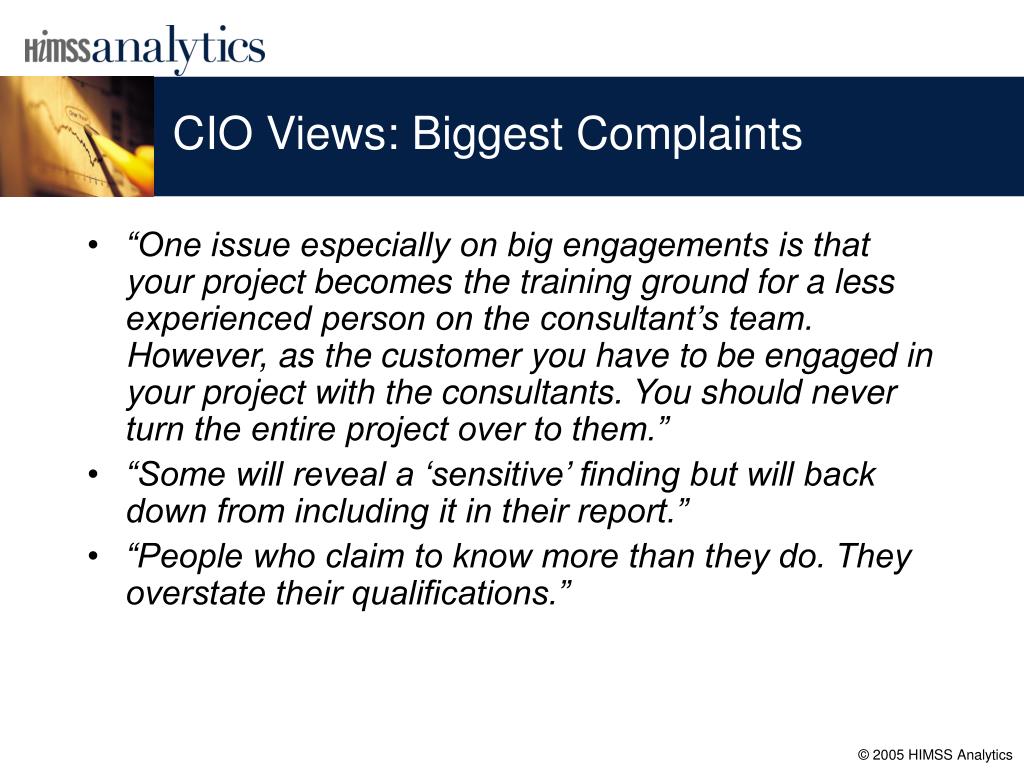 HIMSSanalytics

CIO Views: Biggest Complaints

• “One issue especially on big engagements is that your project becomes the training ground for a less experienced person on the consultant’s team. However, as the customer you have to be engaged in your project with the consultants. You should never turn the entire project over to them.”
• “Some will reveal a ‘sensitive’ finding but will back down from including it in their report.”
• “People who claim to know more than they do. They overstate their qualifications.”

© 2005 HIMSS Analytics